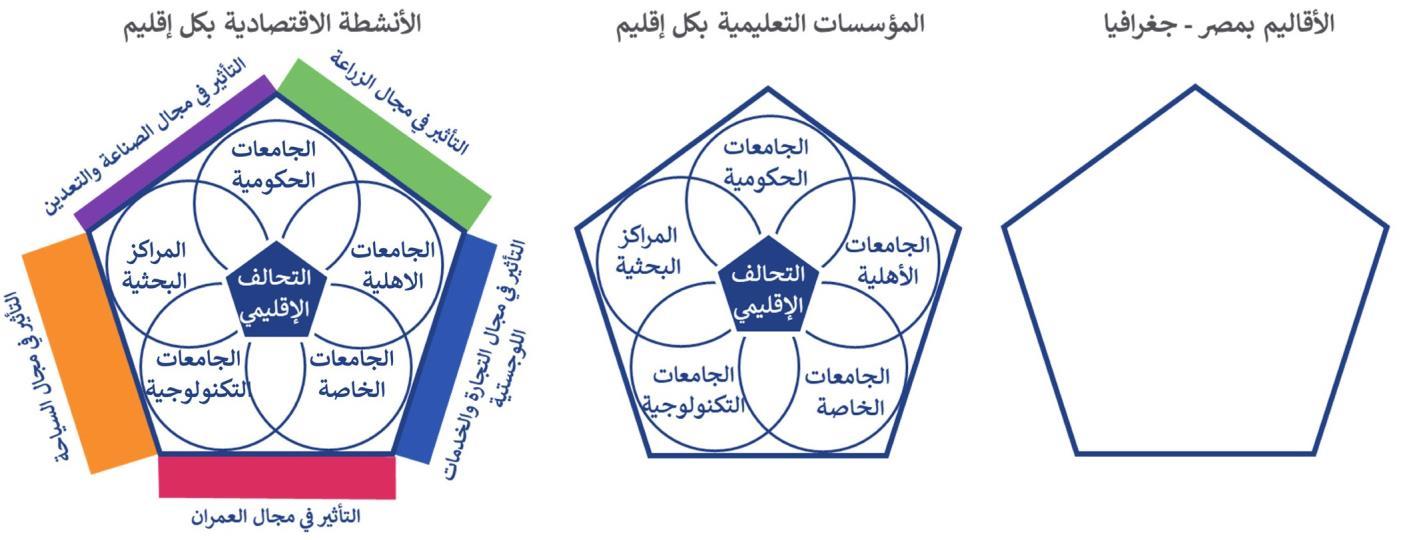 الأقاليم بمصر - جغرافيا

المؤسسات التعليمية بكل إقليم

الجامعات الحكومية

الجامعات الأهلية

الجامعات الخاصة

الجامعات التكنولوجية

المراكز البحثية

التحالف الإقليمي

الأنشطة الاقتصادية بكل إقليم

التأثير في مجال الزراعة

التأثير في مجال التجارة والخدمات اللوجستية

التأثير في مجال العمران

التأثير في مجال السياحة

التأثير في مجال الصناعة والتعدين

الجامعات الحكومية

الجامعات الاهلية

الجامعات الخاصة

الجامعات التكنولوجية

المراكز البحثية

التحالف الإقليمي